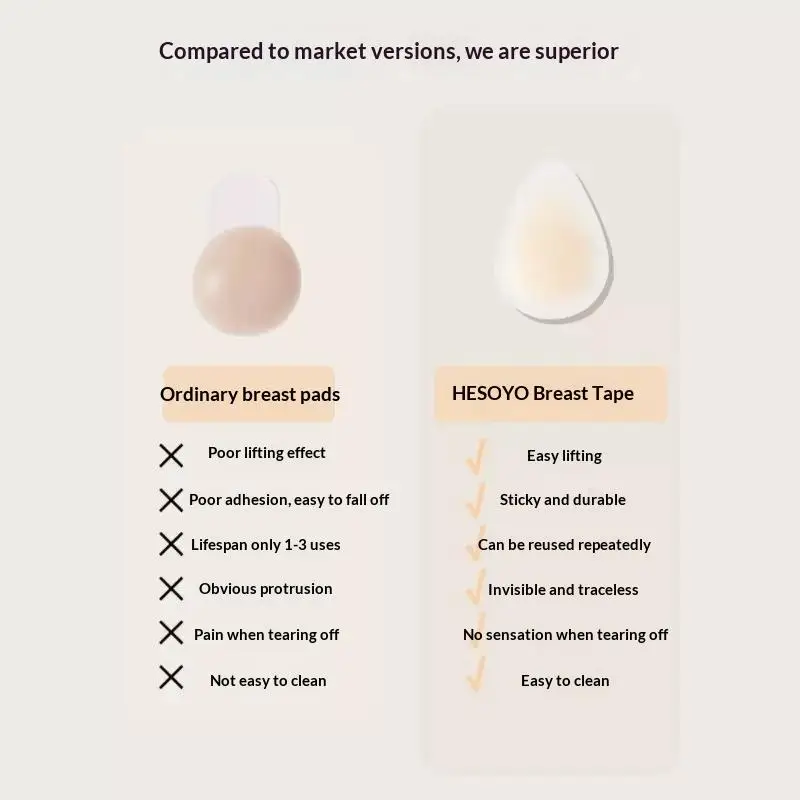 Compared to market versions, we are superior

Ordinary breast pads

Poor lifting effect

Poor adhesion, easy to fall off

Lifespan only 1-3 uses

Obvious protrusion

Pain when tearing off

Not easy to clean

HESOYO Breast Tape

Easy lifting

Sticky and durable

Can be reused repeatedly

Invisible and traceless

No sensation when tearing off

Easy to clean